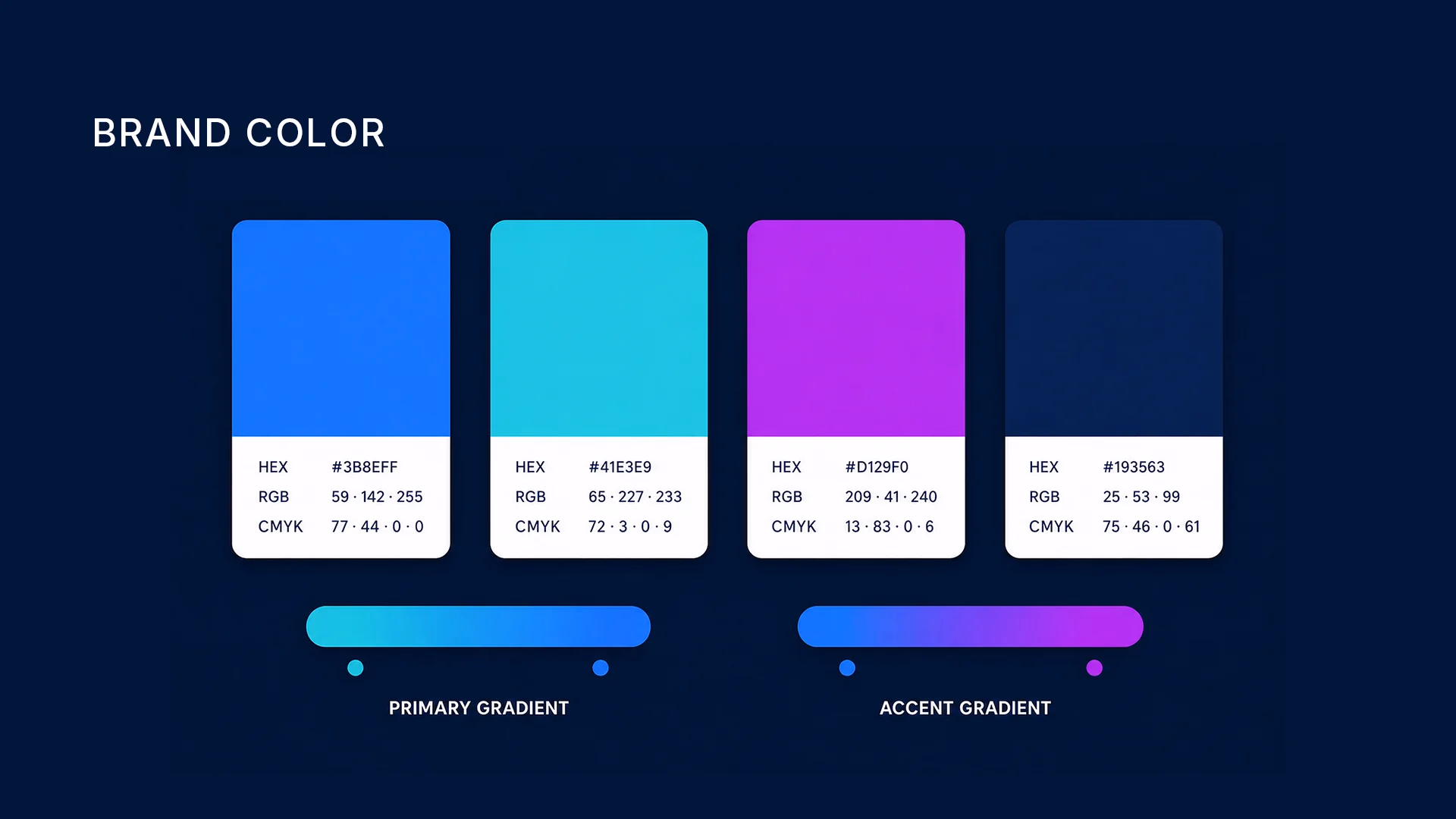 BRAND COLOR

HEX #3B8EFF
RGB 59 · 142 · 255
CMYK 77 · 44 · 0 · 0

HEX #41E3E9
RGB 65 · 227 · 233
CMYK 72 · 3 · 0 · 9

HEX #D129F0
RGB 209 · 41 · 240
CMYK 13 · 83 · 0 · 6

HEX #193563
RGB 25 · 53 · 99
CMYK 75 · 46 · 0 · 61

PRIMARY GRADIENT

ACCENT GRADIENT